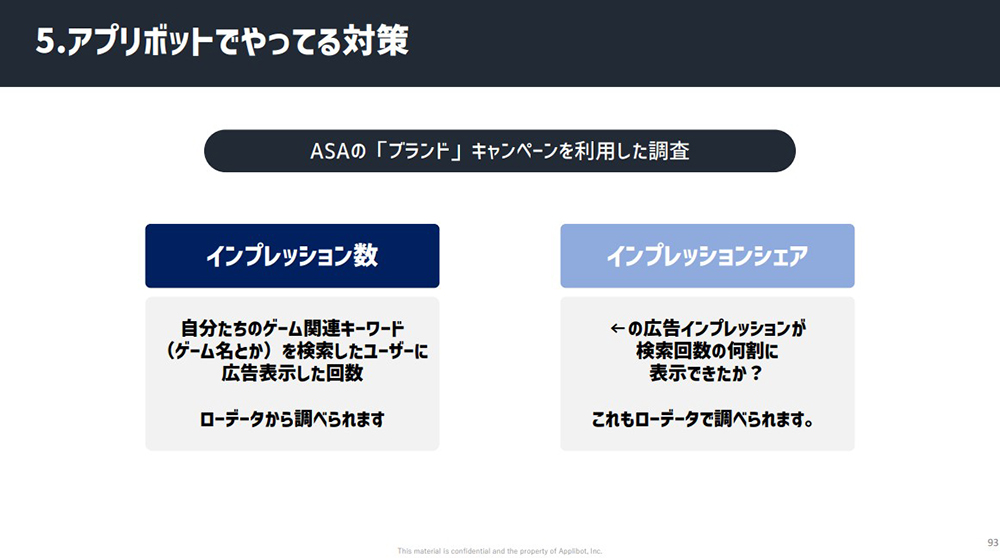 5.アプリボットでやってる対策

ASAの「ブランド」キャンペーンを利用した調査

インプレッション数

自分たちのゲーム関連キーワード（ゲーム名とか）を検索したユーザーに広告表示した回数

ローデータから調べられます

インプレッションシェア

←の広告インプレッションが検索回数の何割に表示できたか？

これもローデータで調べられます。

This material is confidential and the property of Applibot, Inc.

93